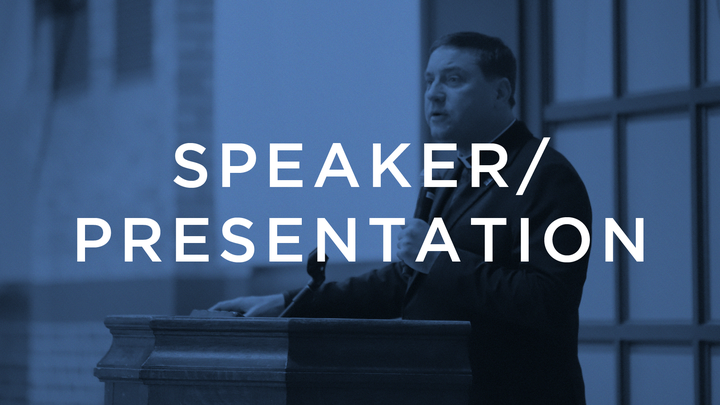 SPEAKER/
PRESENTATION